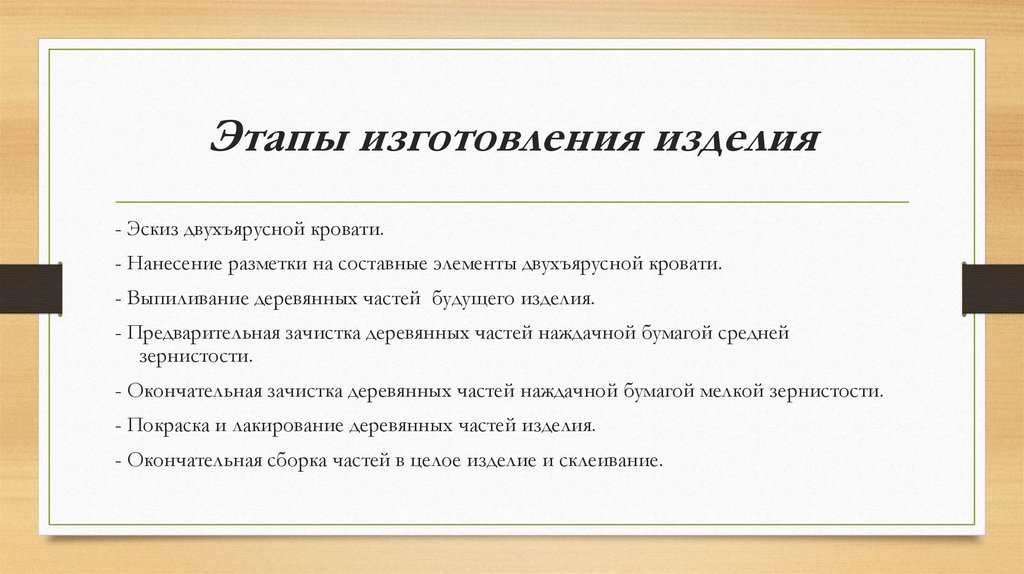 Этапы изготовления изделия

- Эскиз двухъярусной кровати.

- Нанесение разметки на составные элементы двухъярусной кровати.

- Выпиливание деревянных частей будущего изделия.

- Предварительная зачистка деревянных частей наждачной бумагой средней зернистости.

- Окончательная зачистка деревянных частей наждачной бумагой мелкой зернистости.

- Покраска и лакирование деревянных частей изделия.

- Окончательная сборка частей в целое изделие и склеивание.